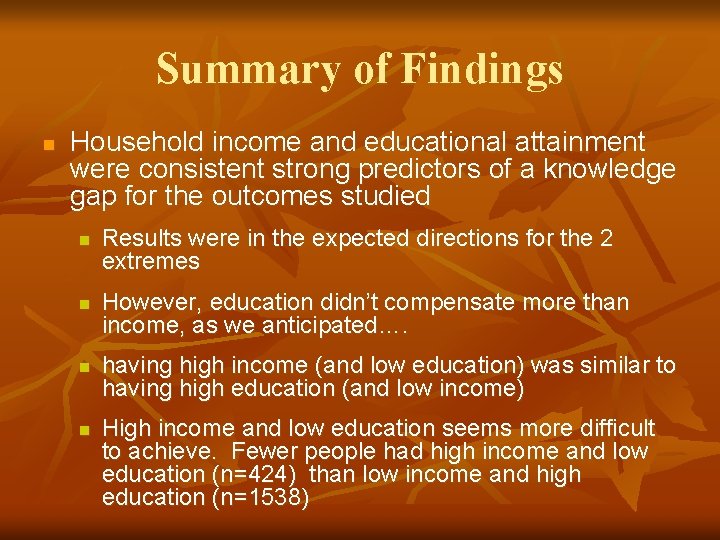 Summary of Findings

Household income and educational attainment were consistent strong predictors of a knowledge gap for the outcomes studied

Results were in the expected directions for the 2 extremes

However, education didn't compensate more than income, as we anticipated….

having high income (and low education) was similar to having high education (and low income)

High income and low education seems more difficult to achieve. Fewer people had high income and low education (n=424) than low income and high education (n=1538)